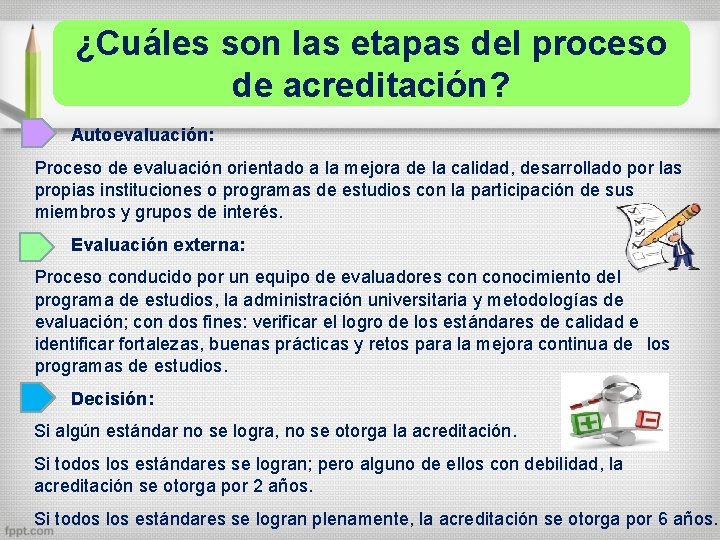 ¿Cuáles son las etapas del proceso de acreditación?

Autoevaluación:

Proceso de evaluación orientado a la mejora de la calidad, desarrollado por las propias instituciones o programas de estudios con la participación de sus miembros y grupos de interés.

Evaluación externa:

Proceso conducido por un equipo de evaluadores con conocimiento del programa de estudios, la administración universitaria y metodologías de evaluación; con dos fines: verificar el logro de los estándares de calidad e identificar fortalezas, buenas prácticas y retos para la mejora continua de los programas de estudios.

Decisión:

Si algún estándar no se logra, no se otorga la acreditación.

Si todos los estándares se logran; pero alguno de ellos con debilidad, la acreditación se otorga por 2 años.

Si todos los estándares se logran plenamente, la acreditación se otorga por 6 años.

fppt.com